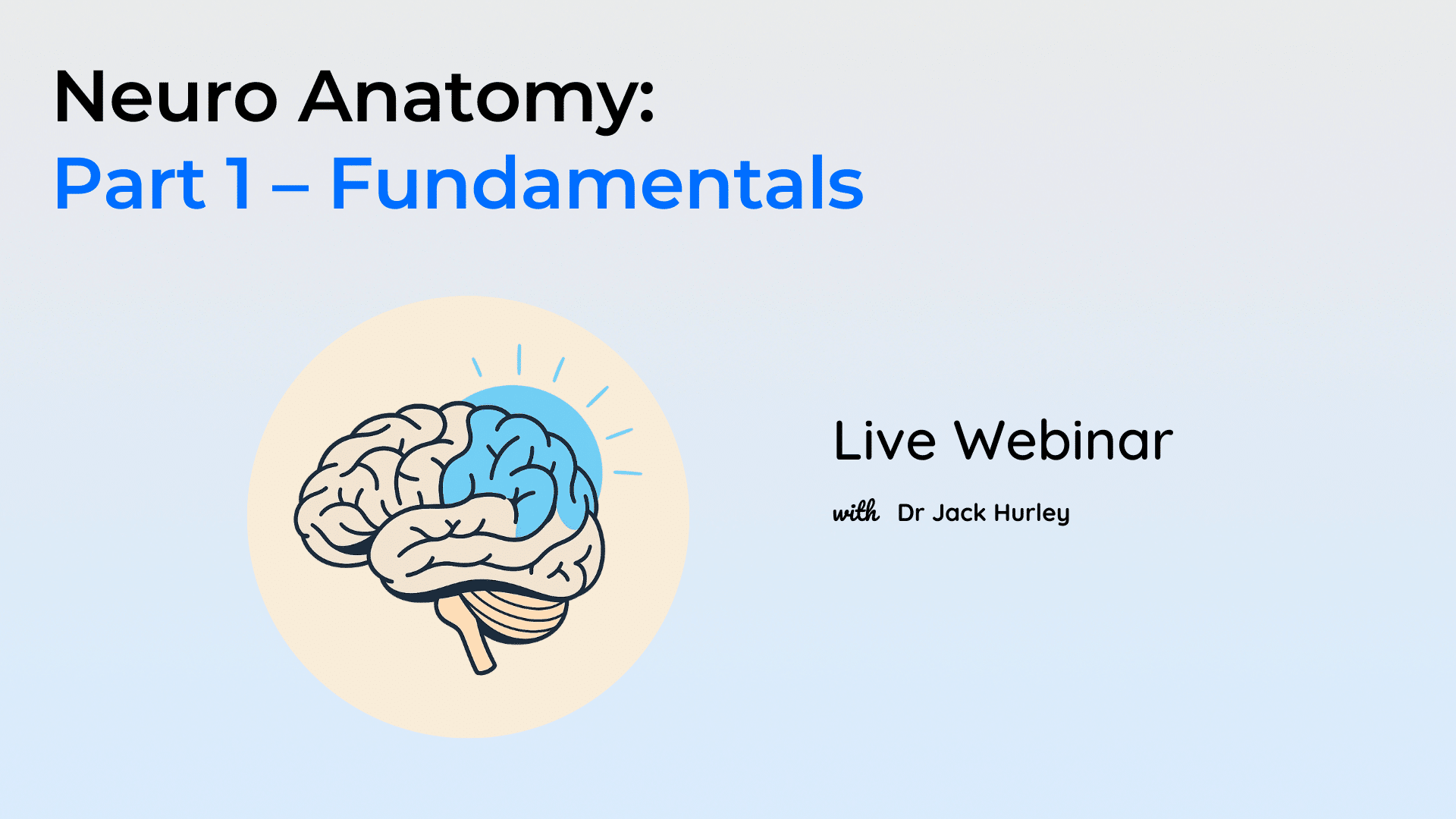 Neuro Anatomy:
Part 1 – Fundamentals

Live Webinar

with Dr Jack Hurley